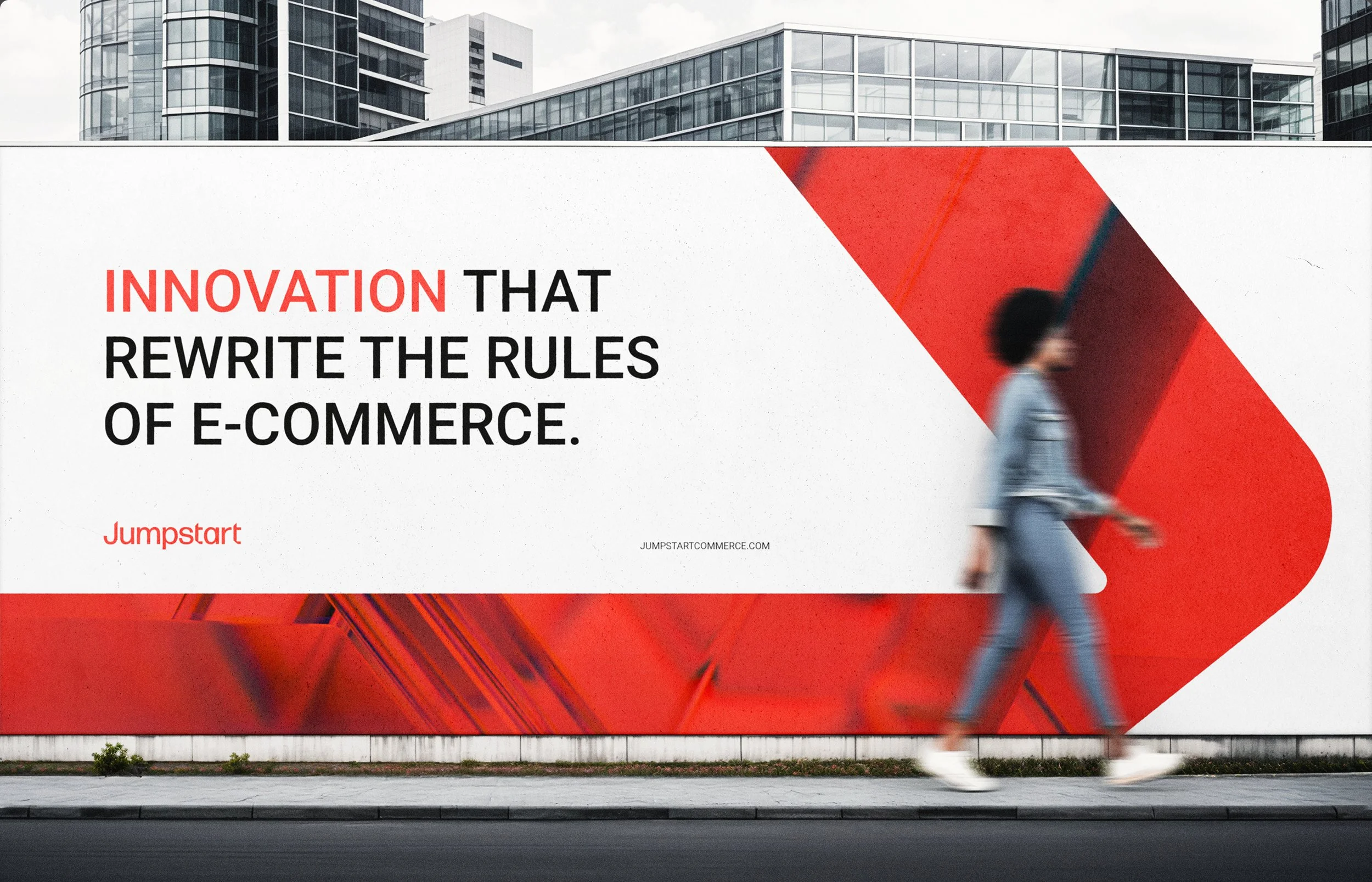 INNOVATION THAT REWRITE THE RULES OF E-COMMERCE.

Jumpstart

JUMPSTARTCOMMERCE.COM